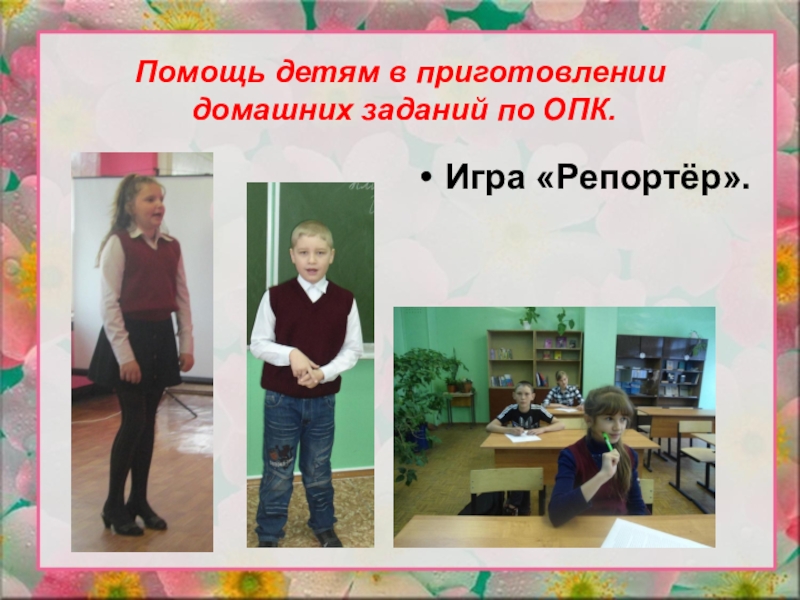 Помощь детям в приготовлении домашних заданий по ОПК.

• Игра «Репортёр».